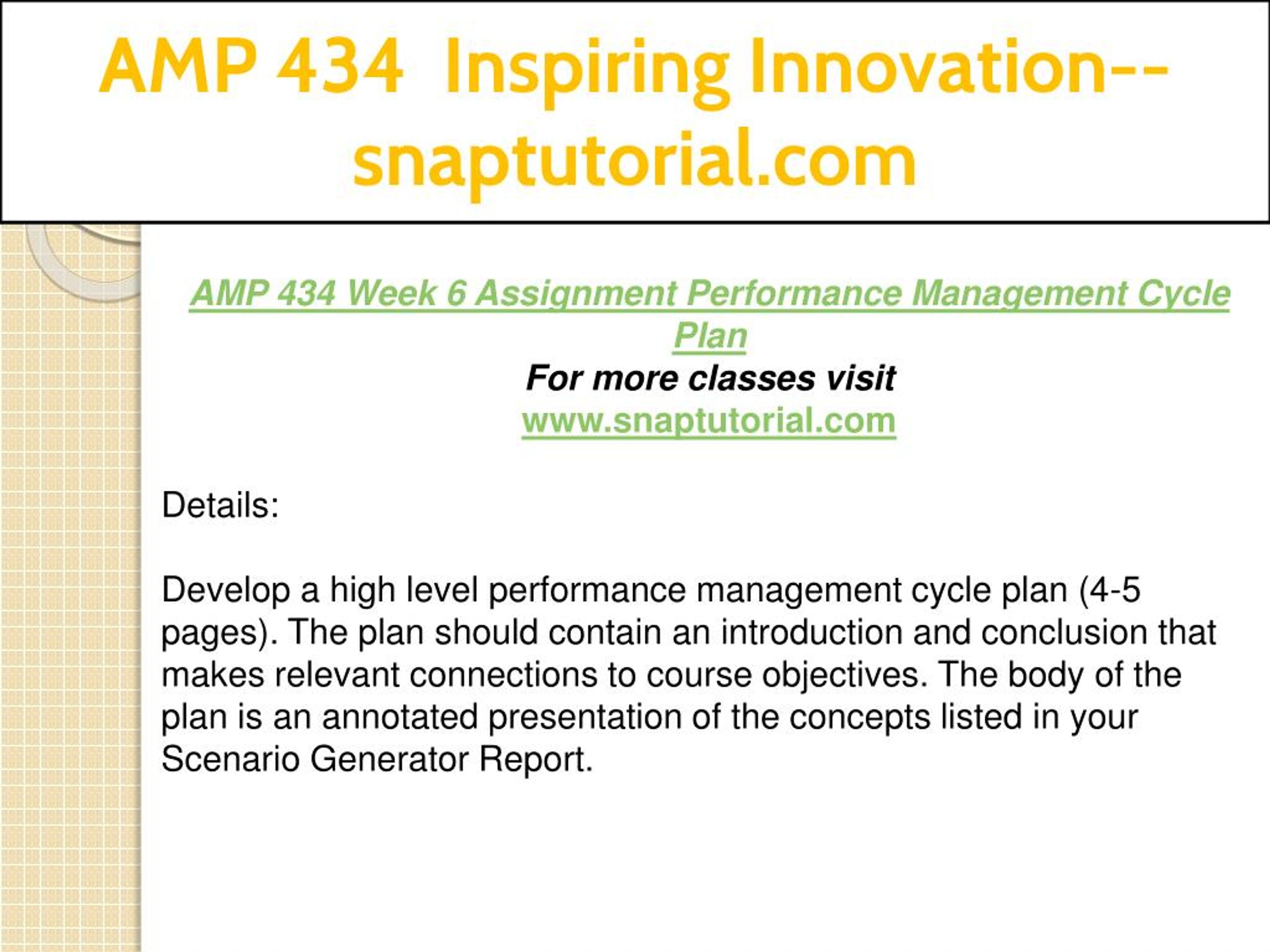 AMP 434 Inspiring Innovation--snaptutorial.com

AMP 434 Week 6 Assignment Performance Management Cycle Plan
For more classes visit
www.snaptutorial.com

Details:

Develop a high level performance management cycle plan (4-5 pages). The plan should contain an introduction and conclusion that makes relevant connections to course objectives. The body of the plan is an annotated presentation of the concepts listed in your Scenario Generator Report.